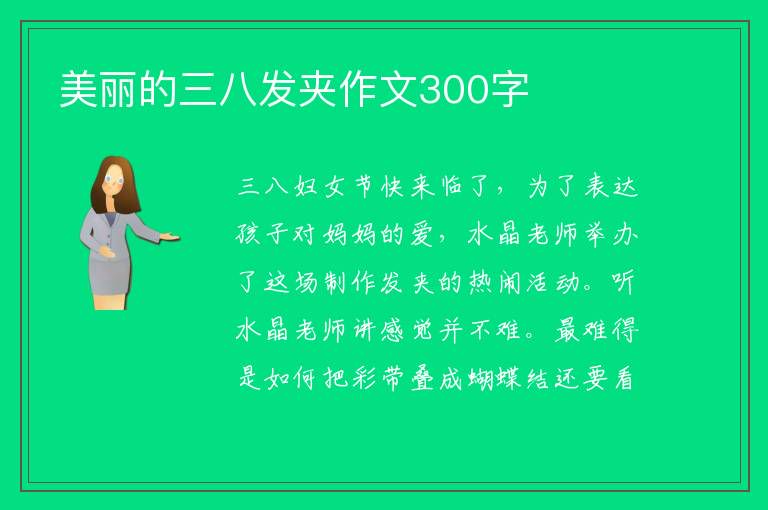 美丽的三八发夹作文300字

三八妇女节快来临了，为了表达孩子对妈妈的爱，水晶老师举办了这场制作发夹的热闹活动。听水晶老师讲感觉并不难。最难得是如何把彩带叠成蝴蝶结还要看